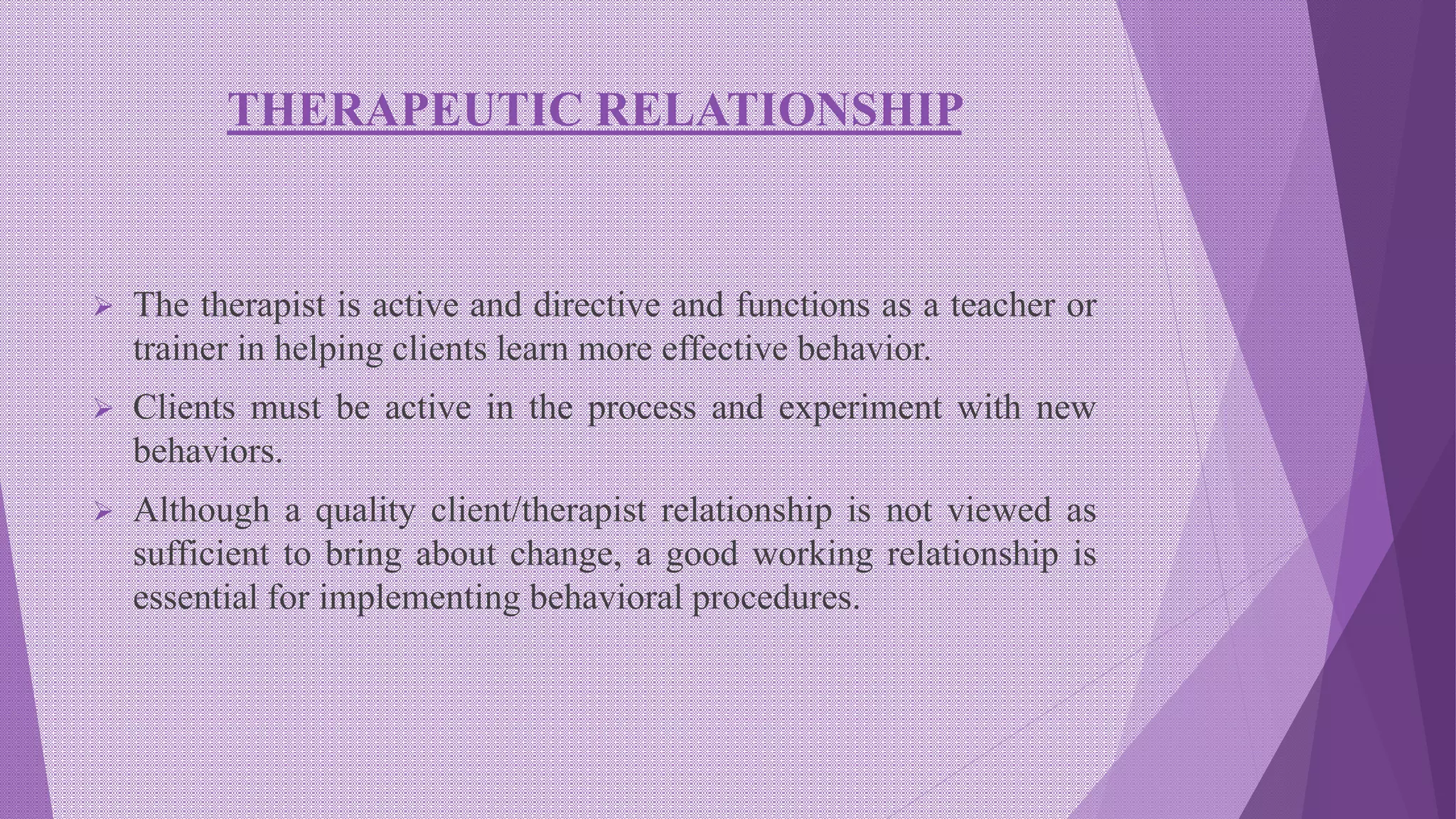 THERAPEUTIC RELATIONSHIP

➢ The therapist is active and directive and functions as a teacher or trainer in helping clients learn more effective behavior.

➢ Clients must be active in the process and experiment with new behaviors.

➢ Although a quality client/therapist relationship is not viewed as sufficient to bring about change, a good working relationship is essential for implementing behavioral procedures.